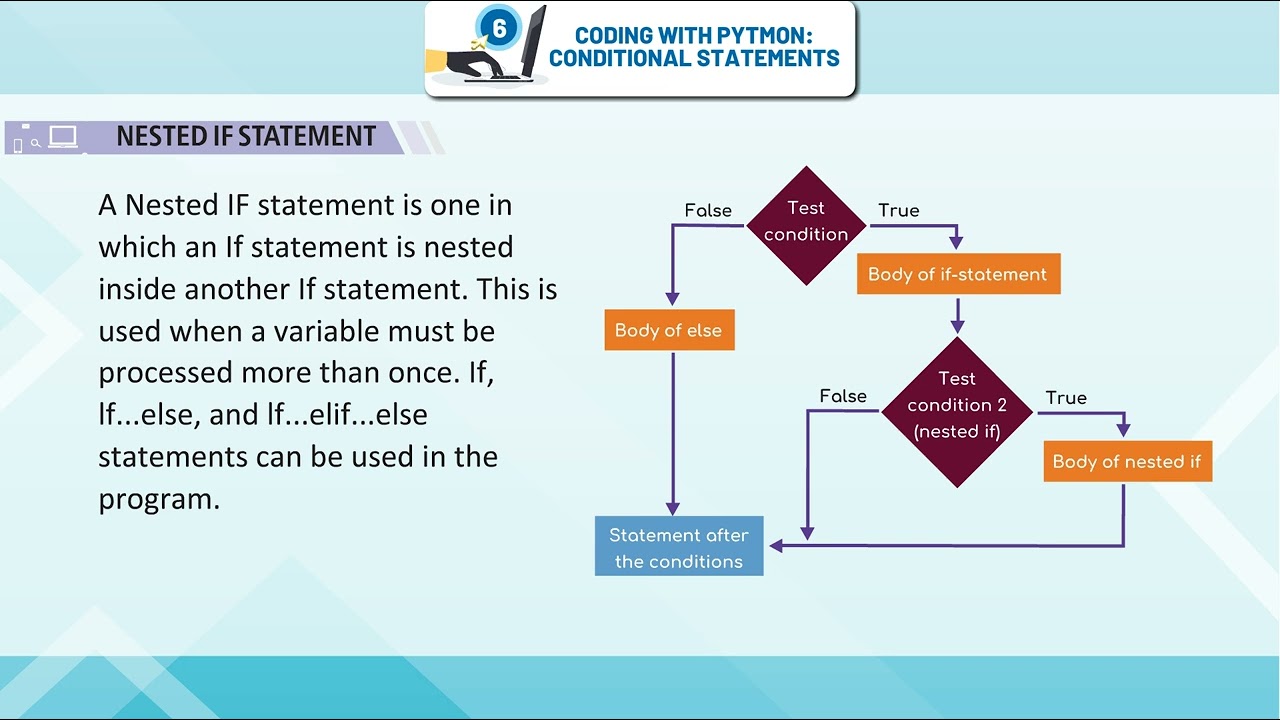 6

CODING WITH PYTMON: CONDITIONAL STATEMENTS

NESTED IF STATEMENT

A Nested IF statement is one in which an If statement is nested inside another If statement. This is used when a variable must be processed more than once. If, If...else, and If...elif...else statements can be used in the program.

False
Test condition
True
Body of if-statement
Body of else
False
Test condition 2 (nested if)
True
Body of nested if
Statement after the conditions